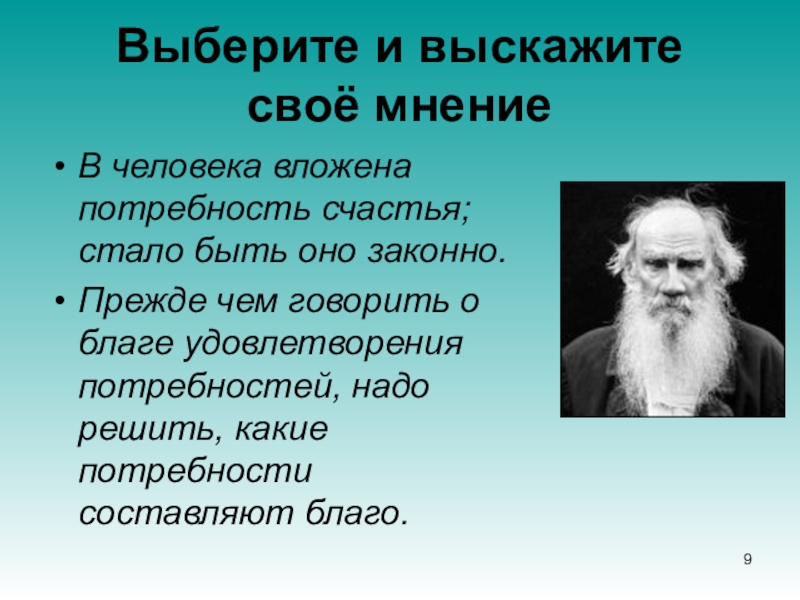 Выберите и выскажите своё мнение

• В человека вложена потребность счастья; стало быть оно законно.

• Прежде чем говорить о благе удовлетворения потребностей, надо решить, какие потребности составляют благо.

9